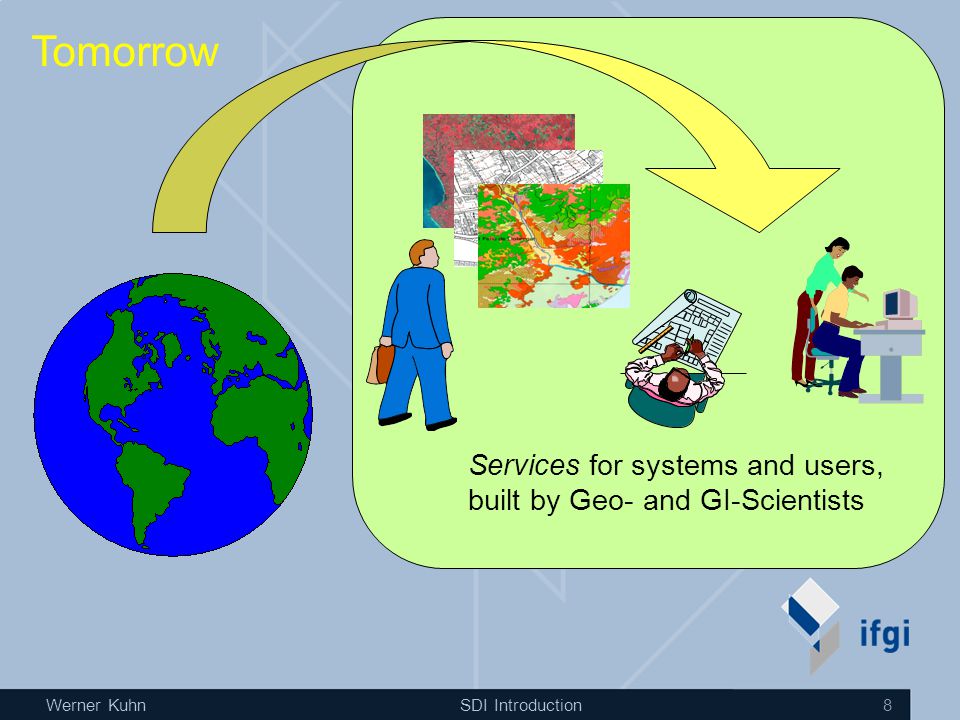 Tomorrow

Services for systems and users, built by Geo- and GI-Scientists

ifgi

Werner Kuhn

SDI Introduction

8